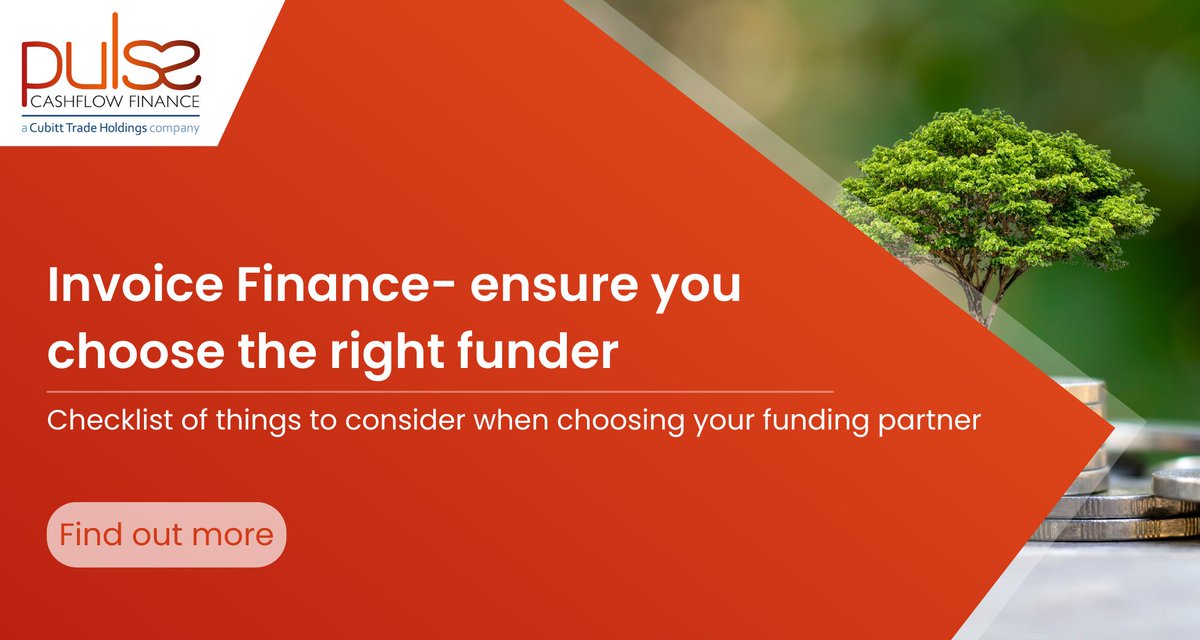 pulse
CASHFLOW FINANCE
a Cubitt Trade Holdings company

Invoice Finance- ensure you choose the right funder

Checklist of things to consider when choosing your funding partner

Find out more